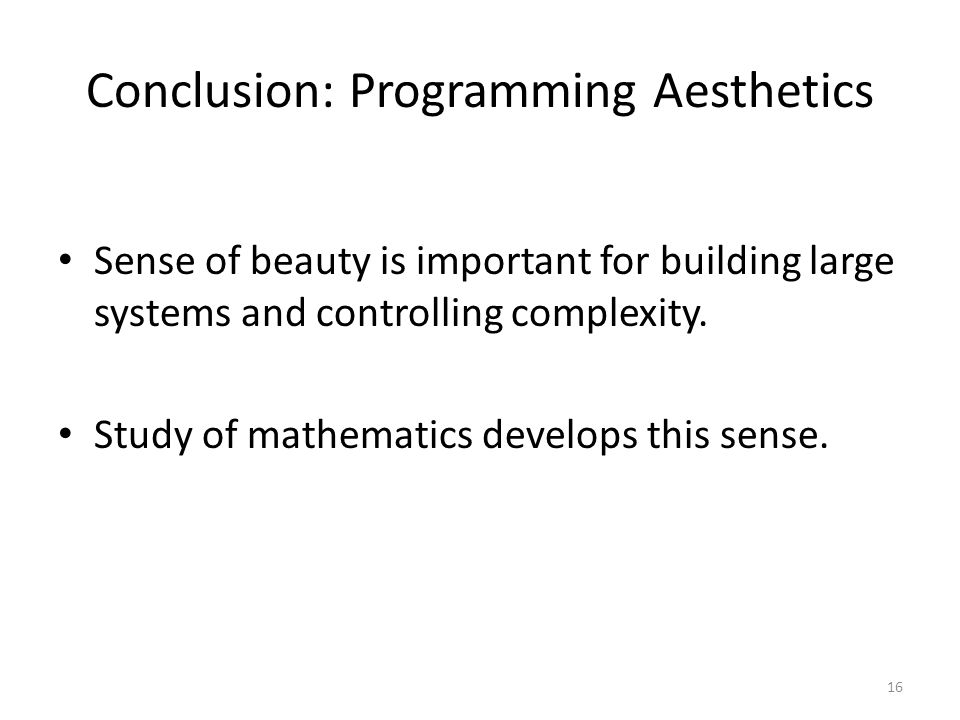 Conclusion: Programming Aesthetics

• Sense of beauty is important for building large systems and controlling complexity.

• Study of mathematics develops this sense.

16